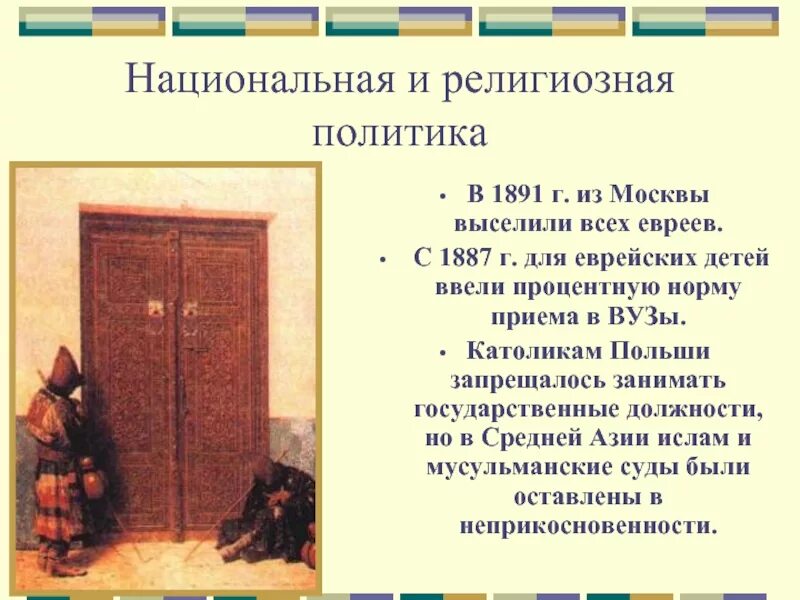 Национальная и религиозная политика

• В 1891 г. из Москвы выселили всех евреев.
• С 1887 г. для еврейских детей ввели процентную норму приема в ВУЗы.
• Католикам Польши запрещалось занимать государственные должности, но в Средней Азии ислам и мусульманские суды были оставлены в неприкосновенности.